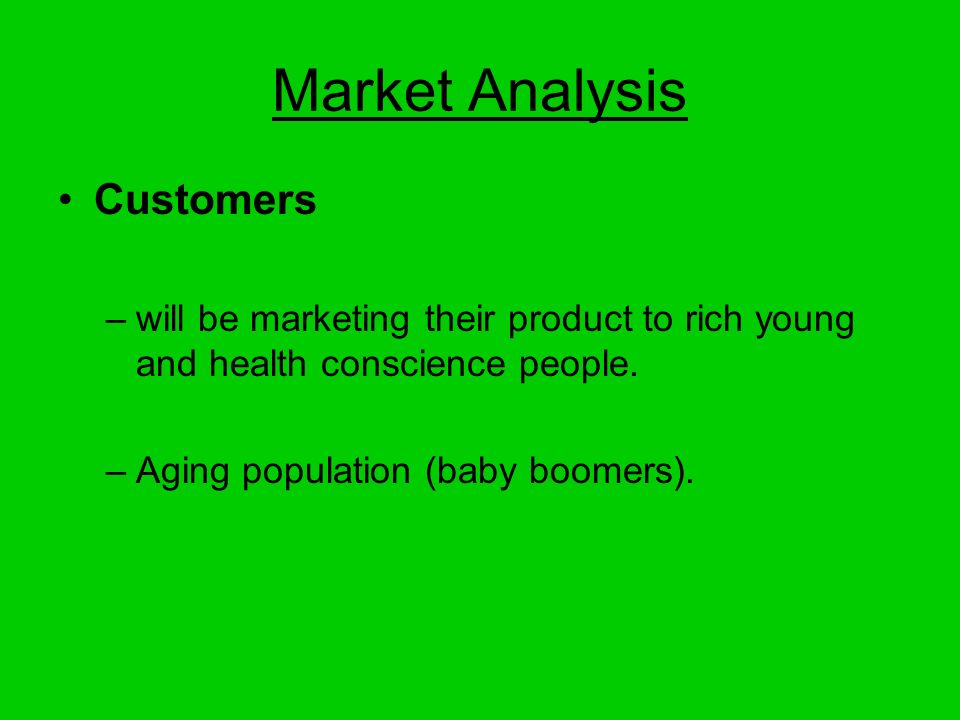 Market Analysis

• Customers

– will be marketing their product to rich young and health conscience people.

– Aging population (baby boomers).